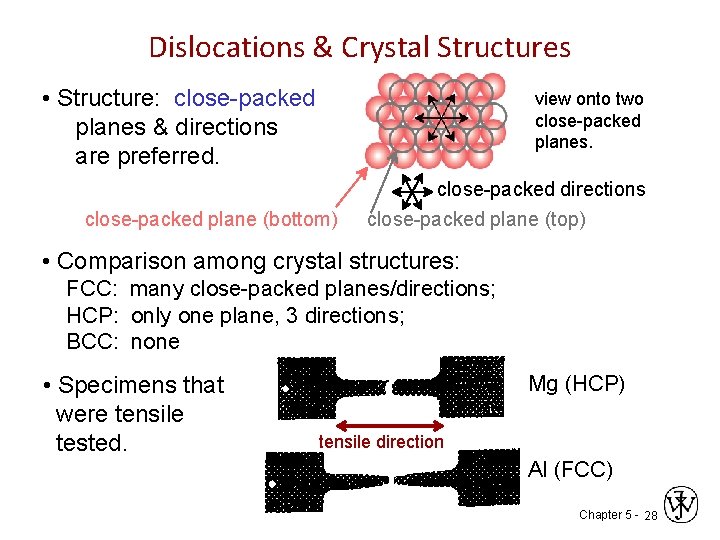 Dislocations & Crystal Structures

• Structure: close-packed planes & directions are preferred.

view onto two close-packed planes.

close-packed directions

close-packed plane (bottom) close-packed plane (top)

• Comparison among crystal structures:
FCC: many close-packed planes/directions;
HCP: only one plane, 3 directions;
BCC: none

• Specimens that were tensile tested.

Mg (HCP)

tensile direction

Al (FCC)

Chapter 5 - 28